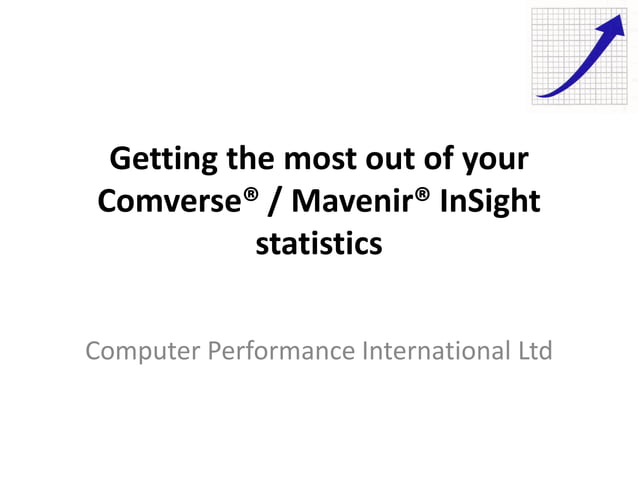 Getting the most out of your Comverse® / Mavenir® InSight statistics

Computer Performance International Ltd